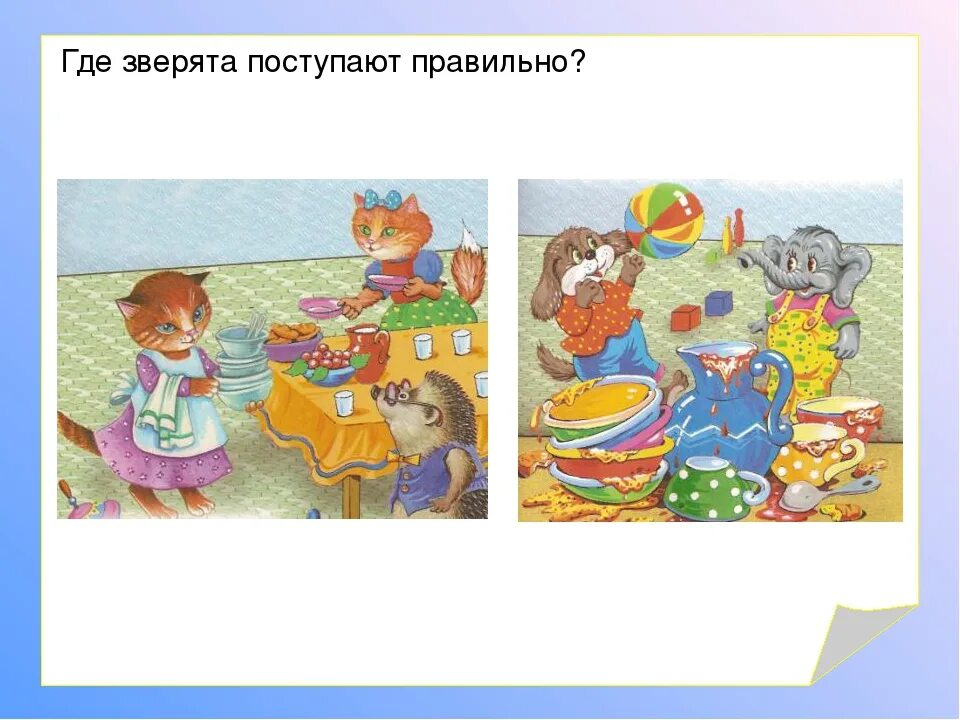 Где зверята поступают правильно?